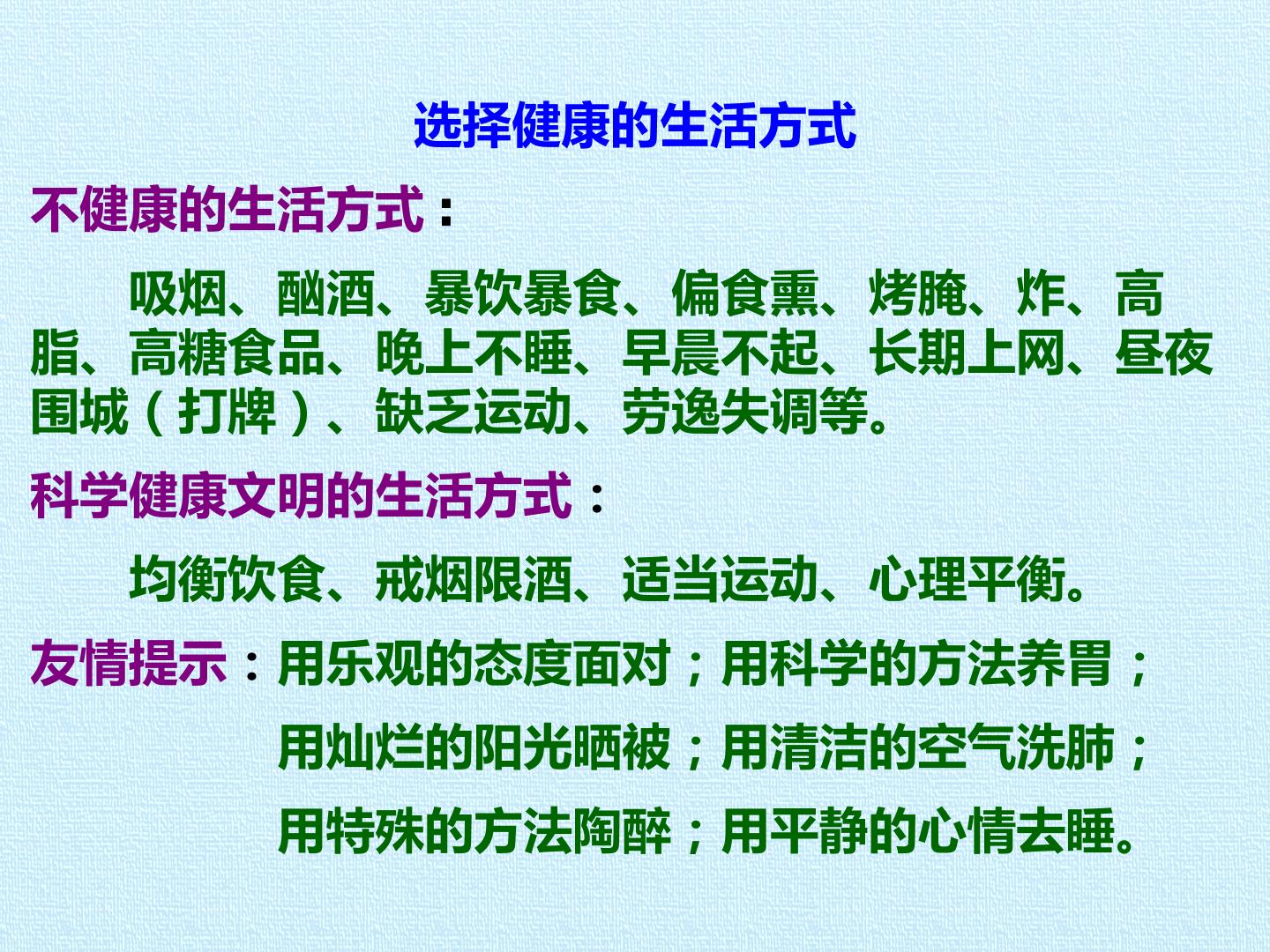 选择健康的生活方式

不健康的生活方式：

吸烟、酗酒、暴饮暴食、偏食熏、烤腌、炸、高脂、高糖食品、晚上不睡、早晨不起、长期上网、昼夜围城（打牌）、缺乏运动、劳逸失调等。

科学健康文明的生活方式：

均衡饮食、戒烟限酒、适当运动、心理平衡。

友情提示：用乐观的态度面对；用科学的方法养胃；
用灿烂的阳光晒被；用清洁的空气洗肺；
用特殊的方法陶醉；用平静的心情去睡。